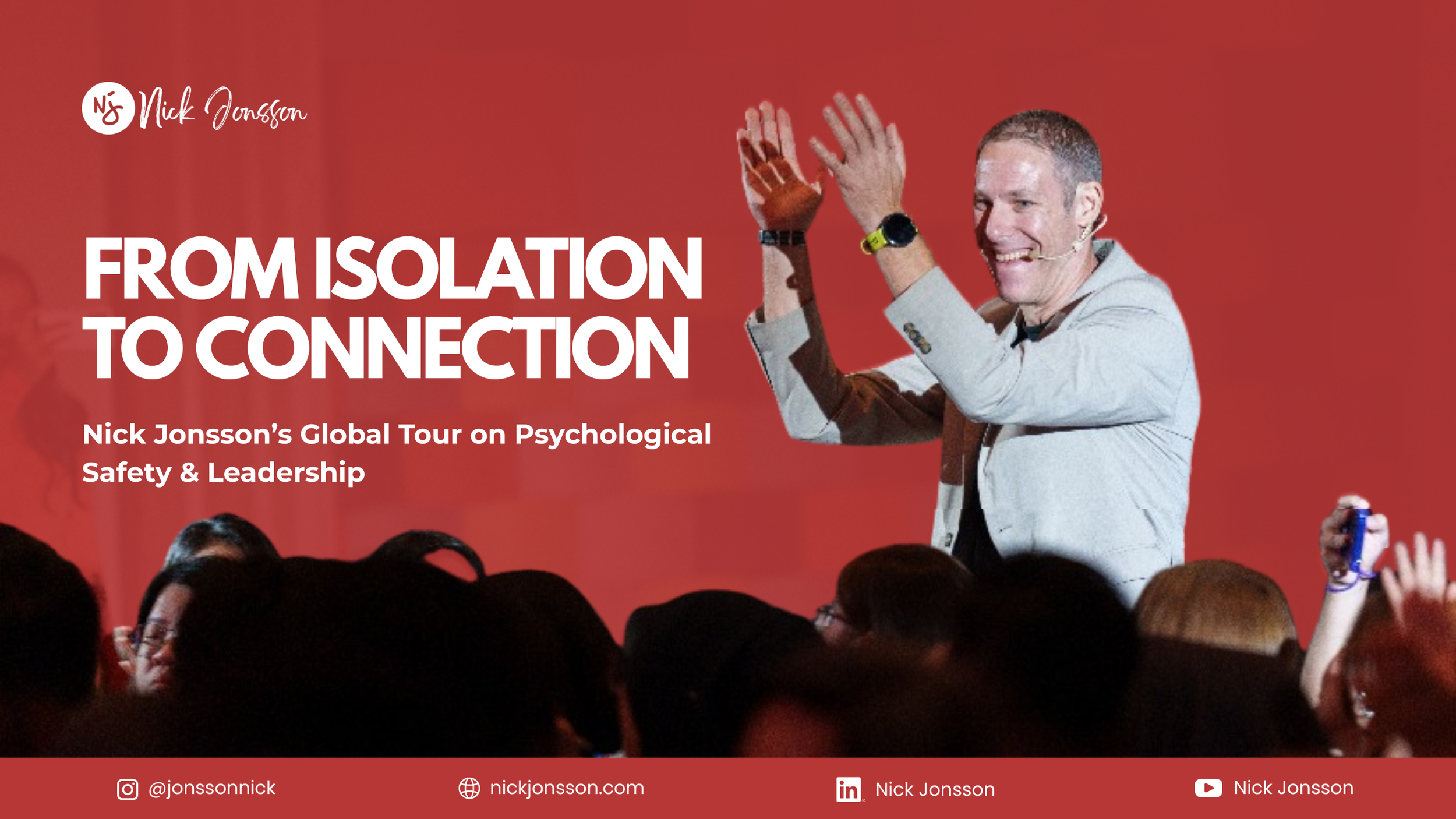 NJ Nick Jonsson

FROM ISOLATION TO CONNECTION

Nick Jonsson's Global Tour on Psychological Safety & Leadership

@jonssonnick nickjonsson.com in Nick Jonsson Nick Jonsson